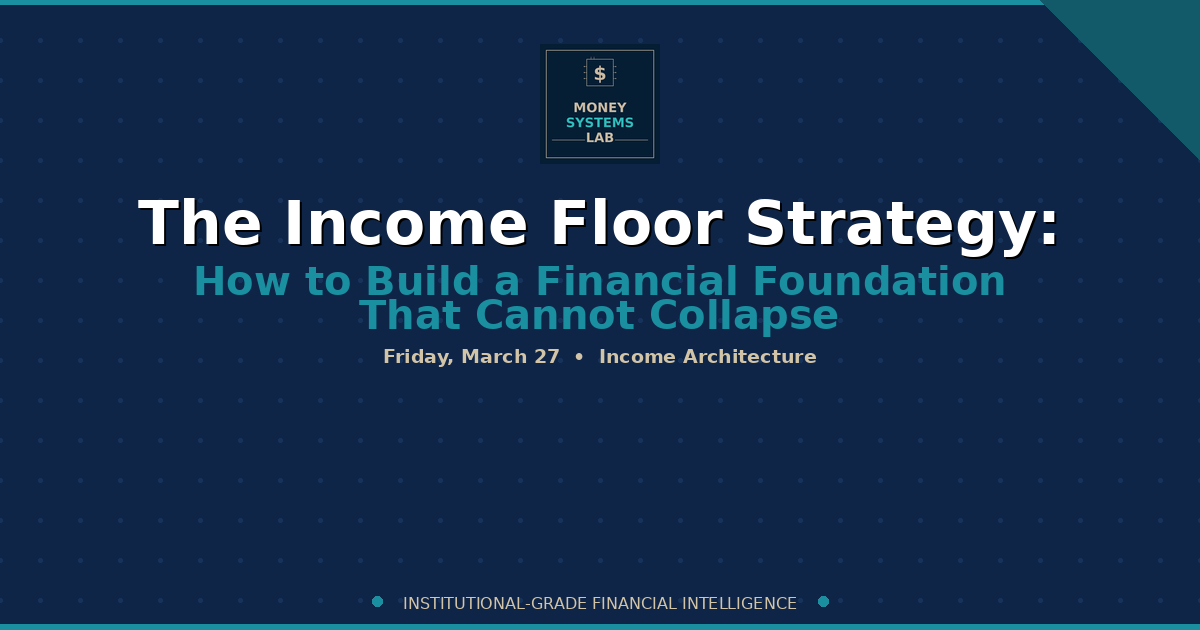 $

MONEY
SYSTEMS
LAB

The Income Floor Strategy:

How to Build a Financial Foundation That Cannot Collapse

Friday, March 27 • Income Architecture

INSTITUTIONAL-GRADE FINANCIAL INTELLIGENCE